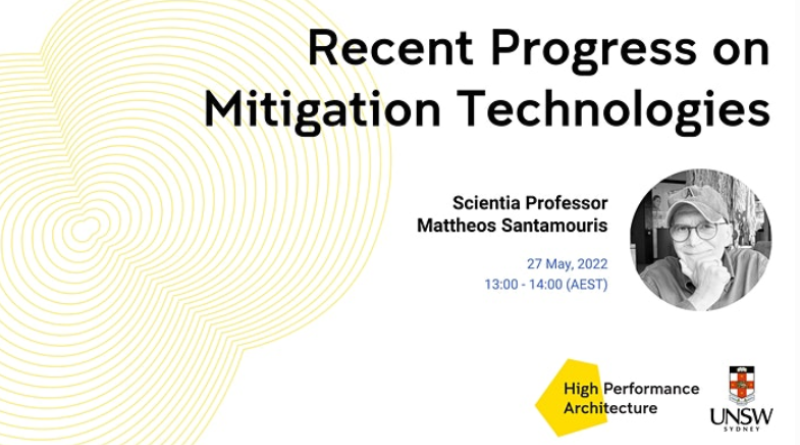 Recent Progress on Mitigation Technologies

Scientia Professor
Mattheos Santamouris

27 May, 2022
13:00 - 14:00 (AEST)

High Performance Architecture

UNSW
SYDNEY